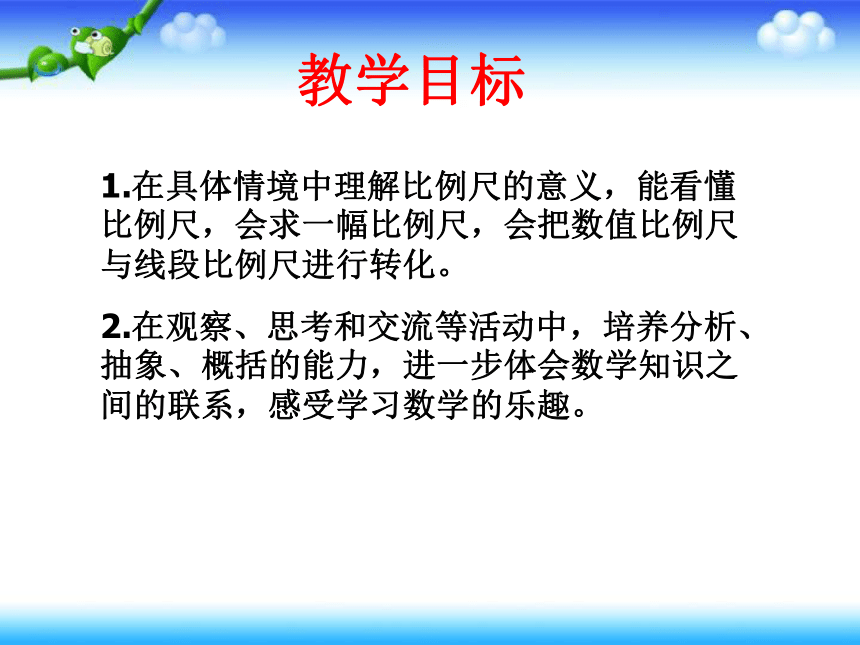 教学目标

1.在具体情境中理解比例尺的意义，能看懂比例尺，会求一幅比例尺，会把数值比例尺与线段比例尺进行转化。

2.在观察、思考和交流等活动中，培养分析、抽象、概括的能力，进一步体会数学知识之间的联系，感受学习数学的乐趣。